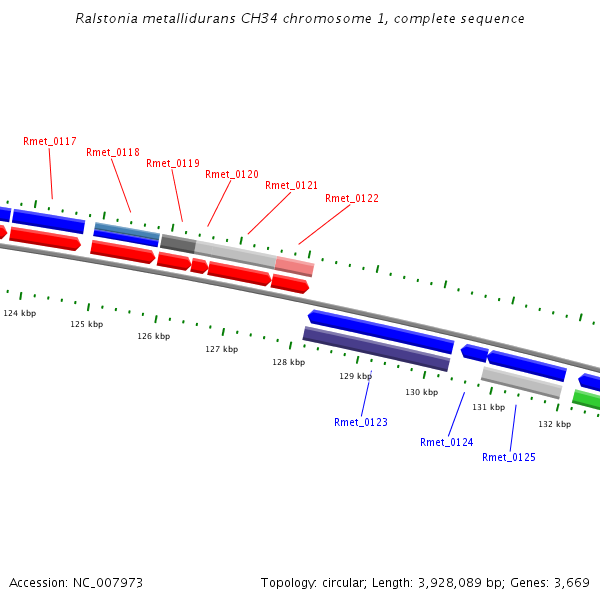 Ralstonia metallidurans CH34 chromosome 1, complete sequence

Rmet_0117
Rmet_0118
Rmet_0119
Rmet_0120
Rmet_0121
Rmet_0122

124 kbp
125 kbp
126 kbp
127 kbp
128 kbp
129 kbp
130 kbp
131 kbp
132 kbp

Rmet_0123
Rmet_0124
Rmet_0125

Accession: NC_007973

Topology: circular; Length: 3,928,089 bp; Genes: 3,669